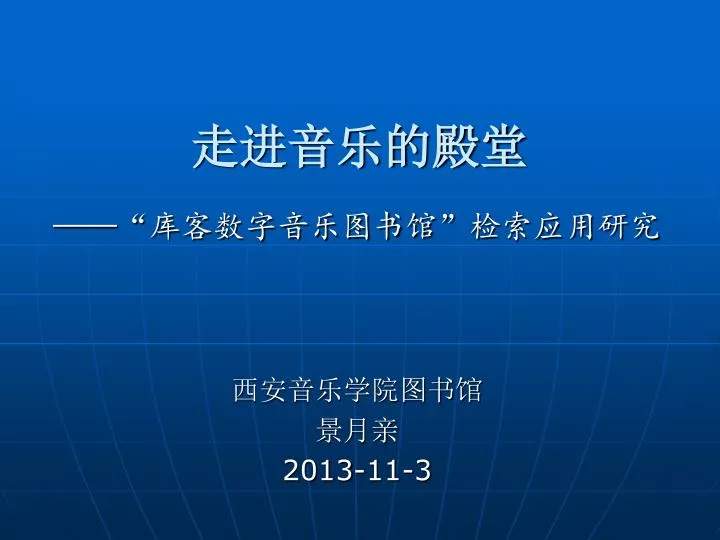 走进音乐的殿堂

——“库客数字音乐图书馆”检索应用研究

西安音乐学院图书馆
景月亲
2013-11-3